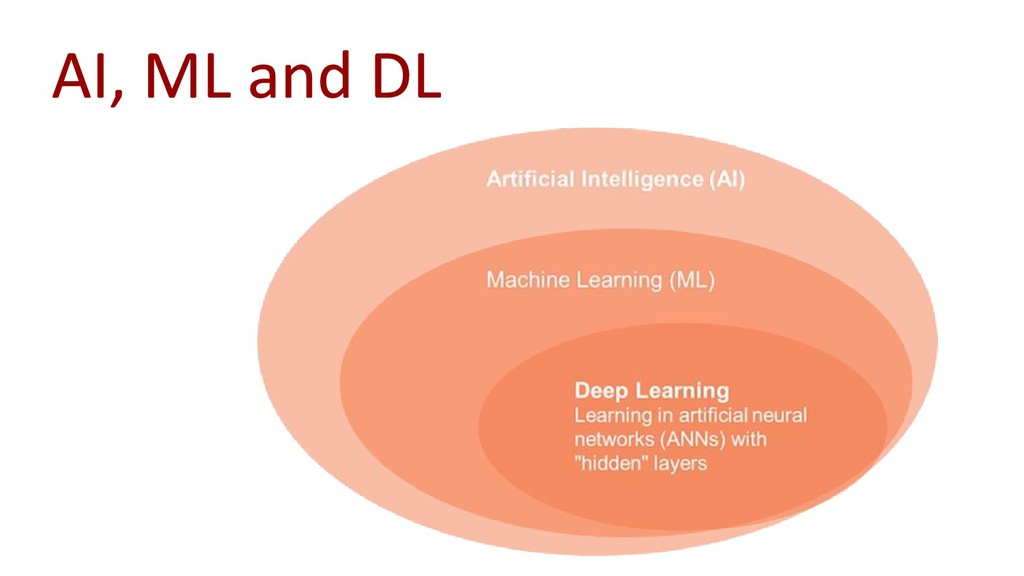 AI, ML and DL

Artificial Intelligence (AI)

Machine Learning (ML)

Deep Learning
Learning in artificial neural networks (ANNs) with "hidden" layers